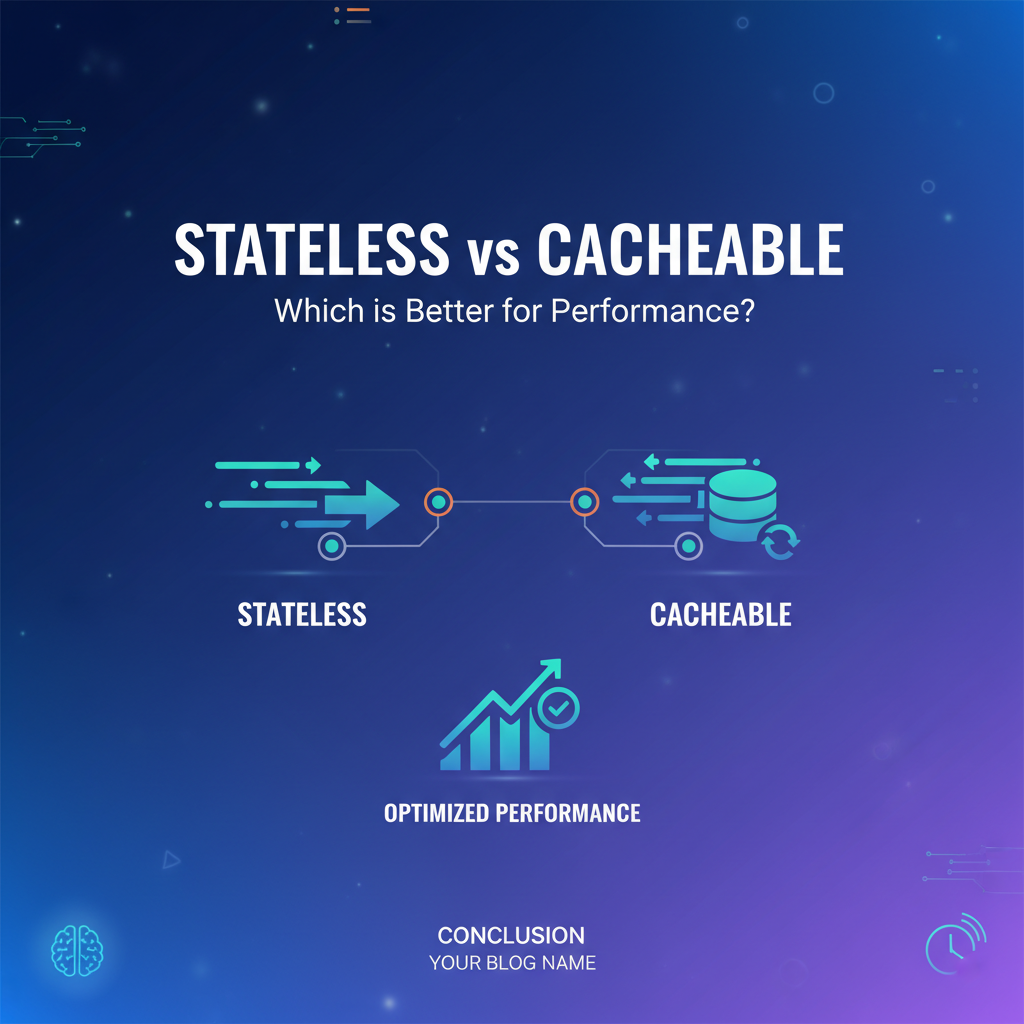 STATELESS vs CACHEABLE

Which is Better for Performance?

STATELESS

CACHEABLE

OPTIMIZED PERFORMANCE

CONCLUSION
YOUR BLOG NAME